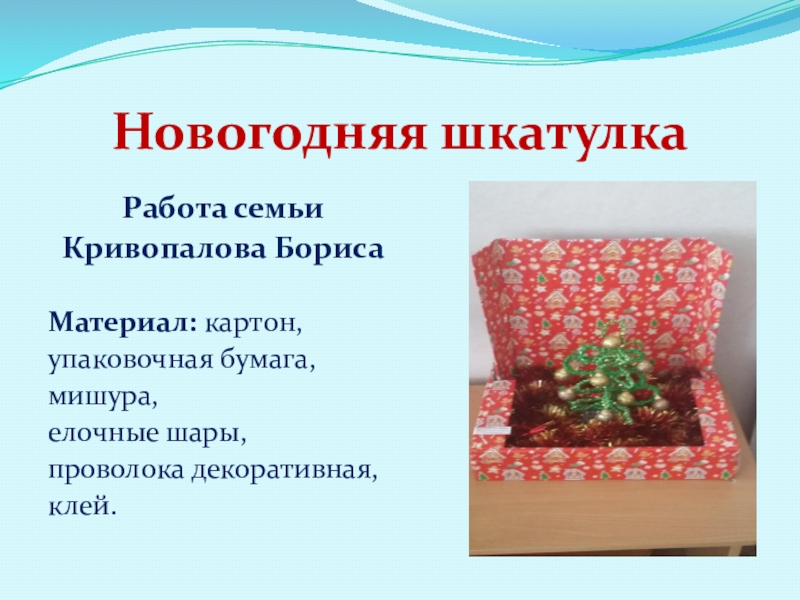 Новогодняя шкатулка

Работа семьи
Кривопалова Бориса

Материал: картон,
упаковочная бумага,
мишура,
елочные шары,
проволока декоративная,
клей.